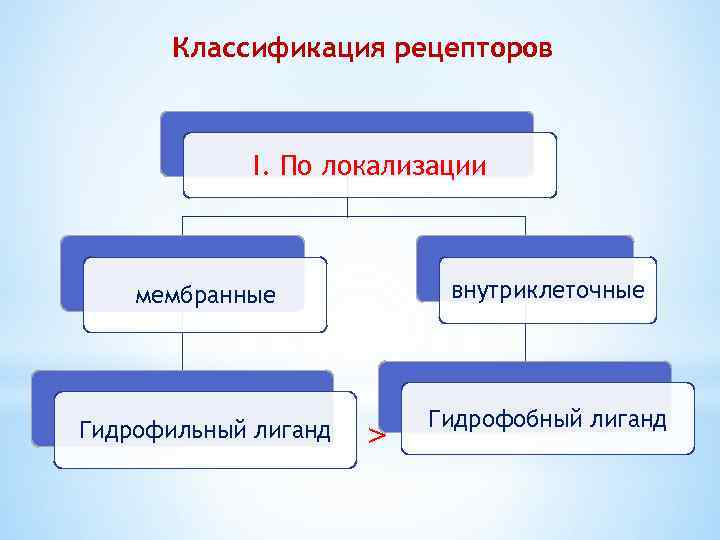 Классификация рецепторов

I. По локализации

мембранные

внутриклеточные

Гидрофильный лиганд

>

Гидрофобный лиганд